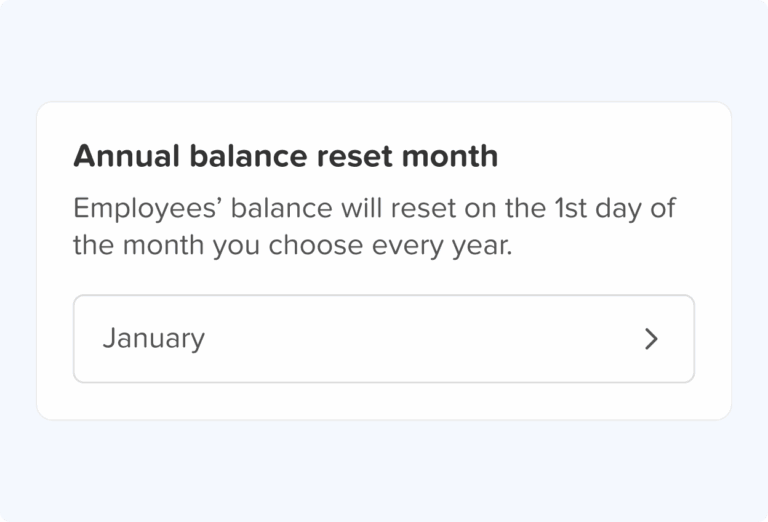 Annual balance reset month

Employees’ balance will reset on the 1st day of the month you choose every year.

January